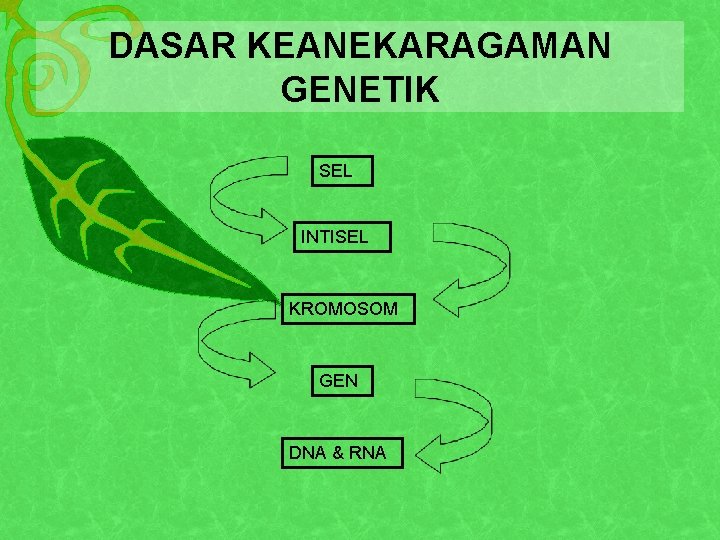 DASAR KEANEKARAGAMAN GENETIK

SEL

INTISEL

KROMOSOM

GEN

DNA & RNA